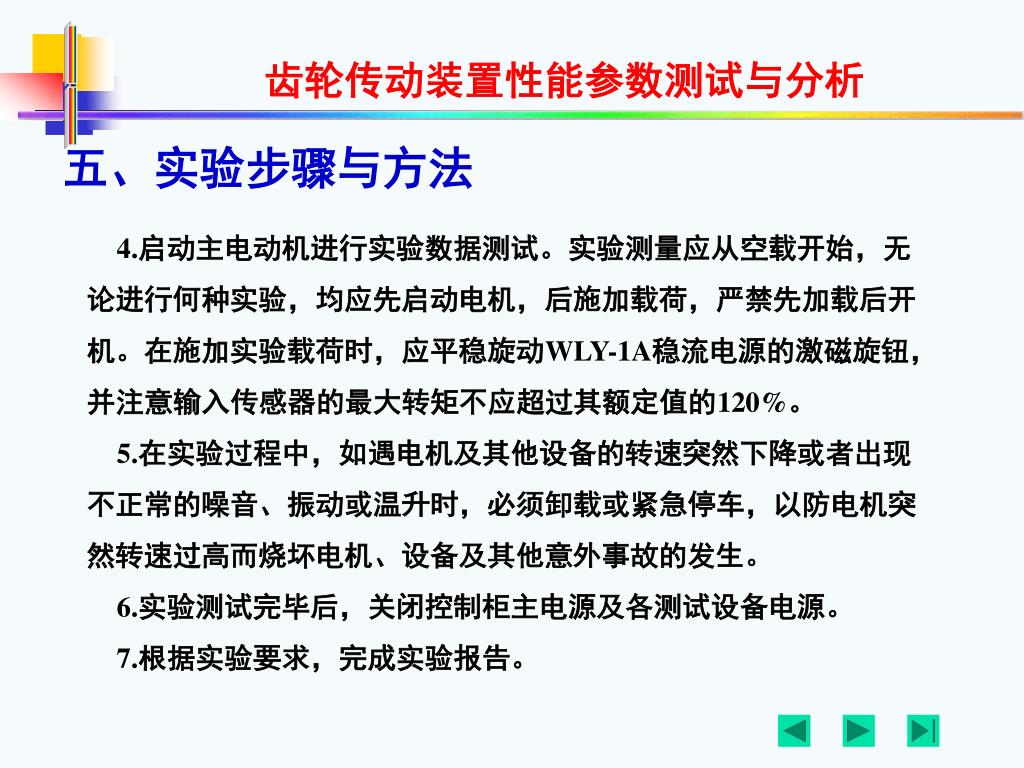 齿轮传动装置性能参数测试与分析

五、实验步骤与方法

4.启动主电动机进行实验数据测试。实验测量应从空载开始，无论进行何种实验，均应先启动电机，后施加载荷，严禁先加载后开机。在施加实验载荷时，应平稳旋动WLY-1A稳流电源的激磁旋钮，并注意输入传感器的最大转矩不应超过其额定值的120%。

5.在实验过程中，如遇电机及其他设备的转速突然下降或者出现不正常的噪音、振动或温升时，必须卸载或紧急停车，以防电机突然转速过高而烧坏电机、设备及其他意外事故的发生。

6.实验测试完毕后，关闭控制柜主电源及各测试设备电源。

7.根据实验要求，完成实验报告。